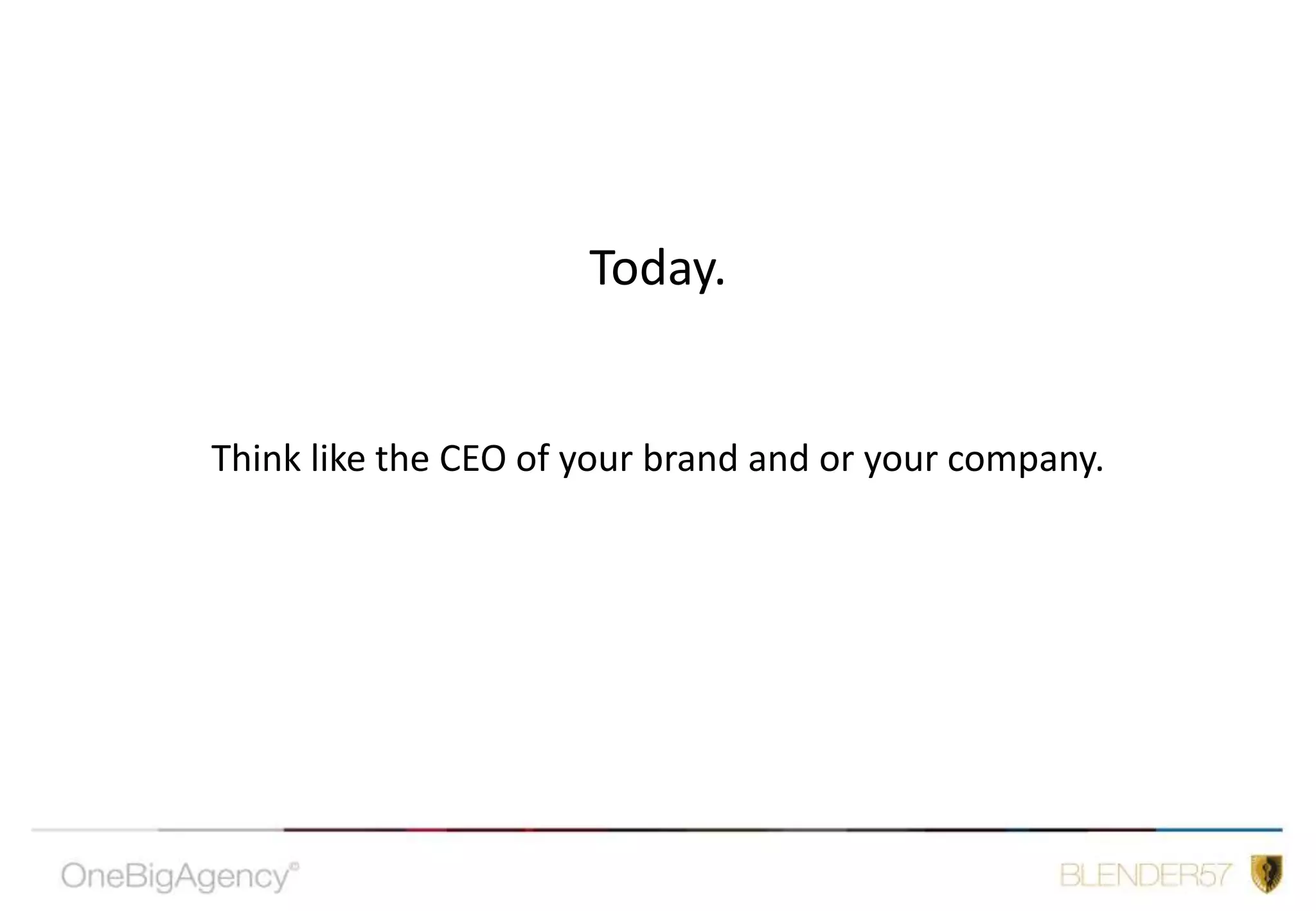 Today.

Think like the CEO of your brand and or your company.

OneBigAgency©

BLENDER57